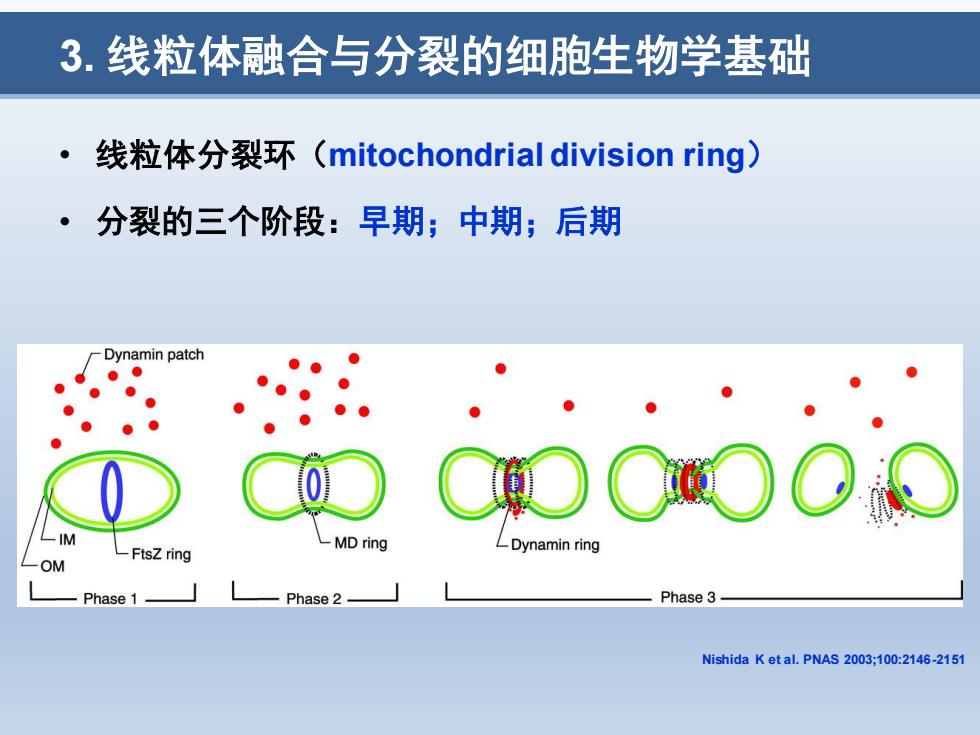 3. 线粒体融合与分裂的细胞生物学基础

• 线粒体分裂环（mitochondrial division ring）

• 分裂的三个阶段：早期；中期；后期

Dynamin patch

IM

OM

FtsZ ring

MD ring

Dynamin ring

Phase 1

Phase 2

Phase 3

Nishida K et al. PNAS 2003;100:2146-2151